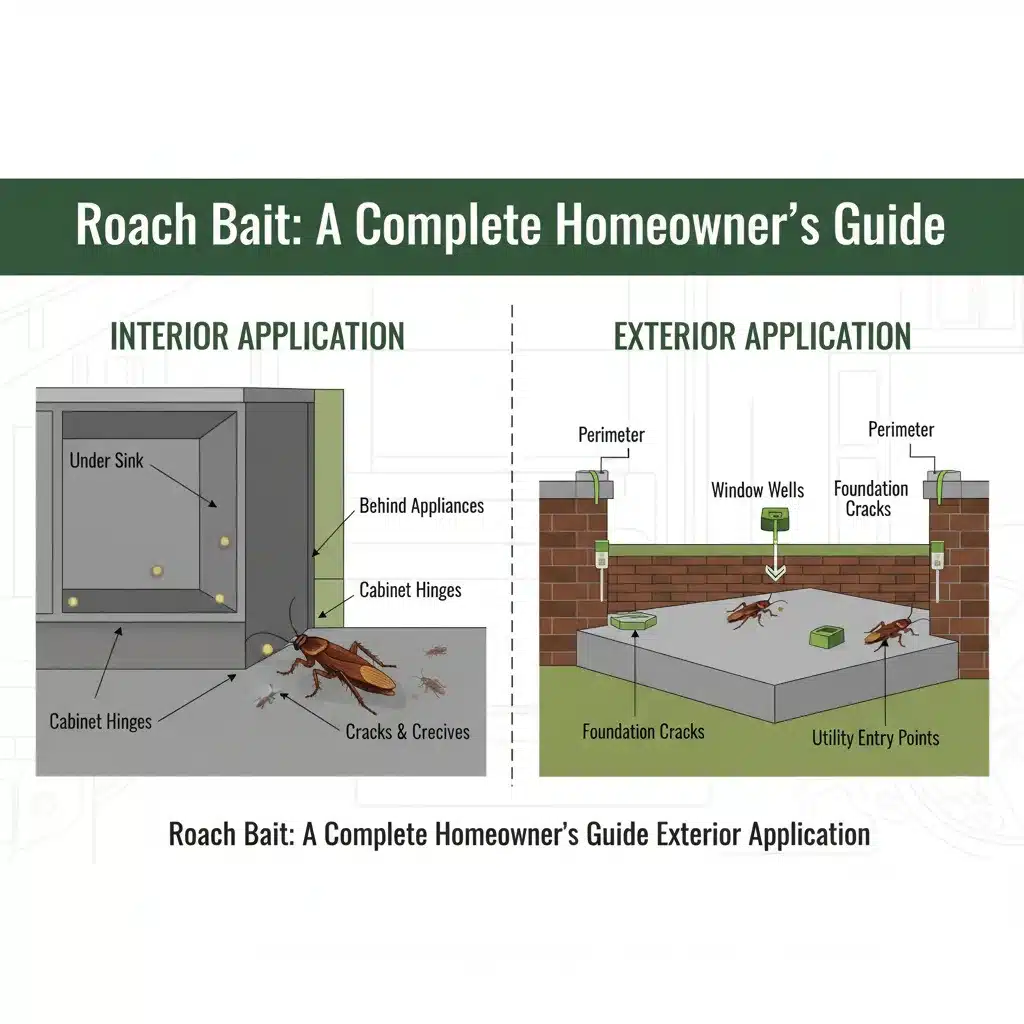 Roach Bait: A Complete Homeowner's Guide

INTERIOR APPLICATION

Under Sink

Behind Appliances

Cabinet Hinges

Cabinet Hinges

Cracks & Crecives

EXTERIOR APPLICATION

Perimeter

Perimeter

Window Wells

Foundation Cracks

Foundation Cracks

Utility Entry Points

Roach Bait: A Complete Homeowner's Guide Exterior Application